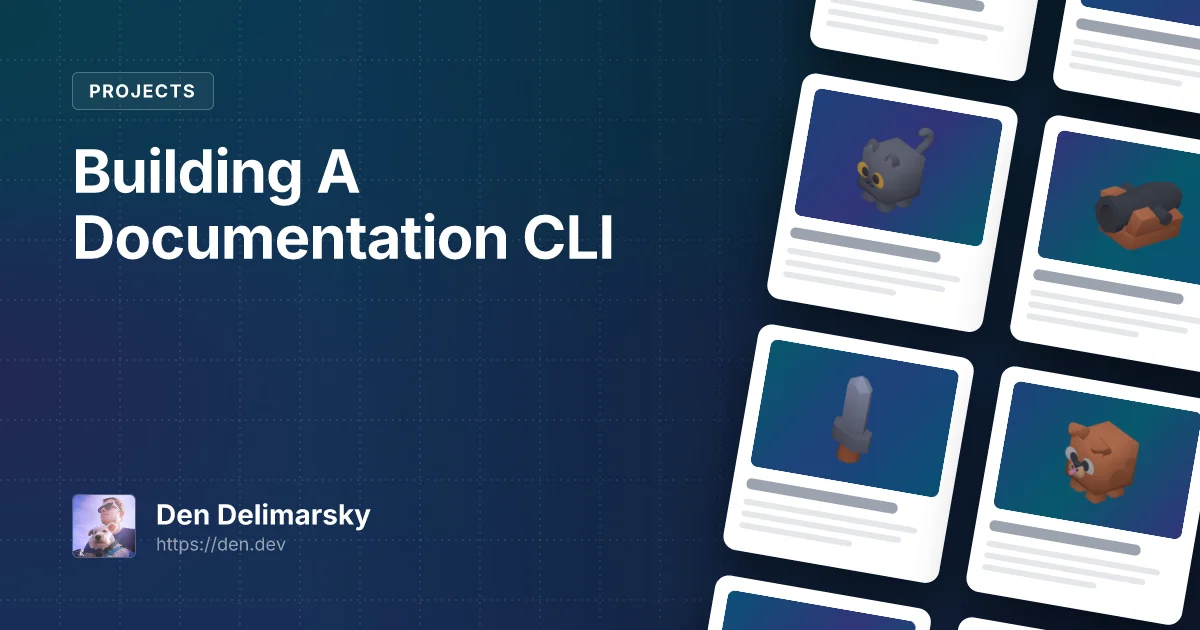 PROJECTS

Building A Documentation CLI

Den Delimarsky
https://den.dev